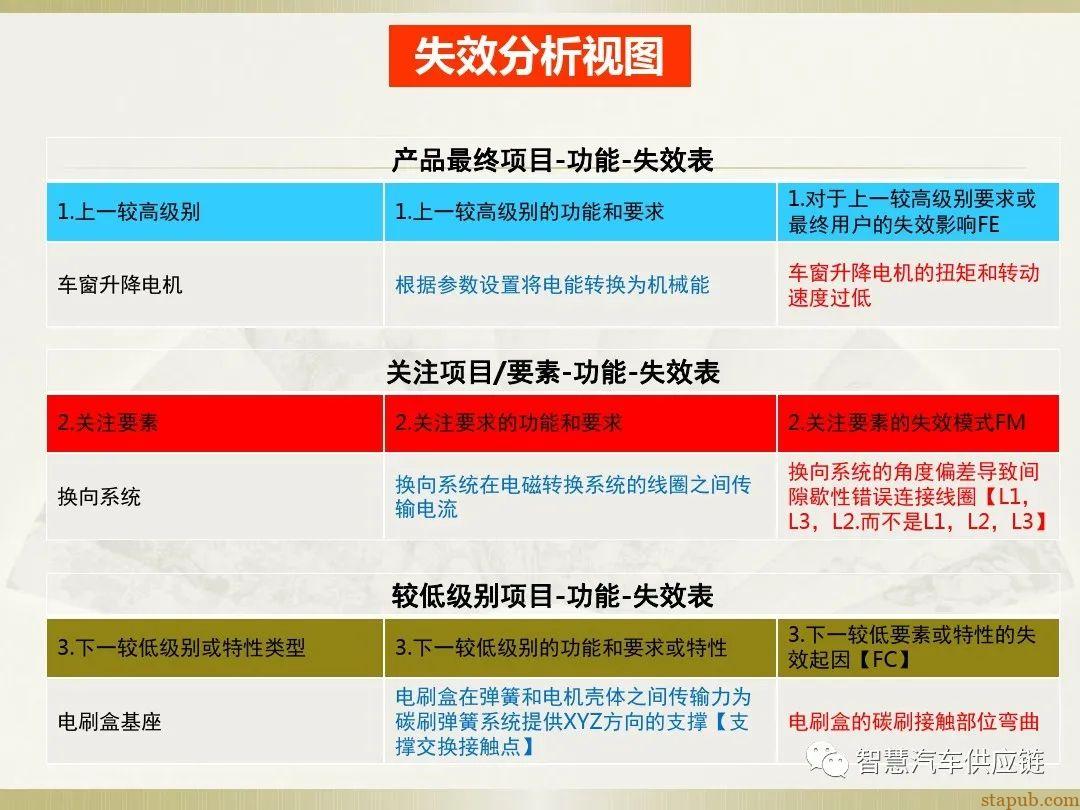 失效分析视图

产品最终项目-功能-失效表

| 1.上一较高级别 | 1.上一较高级别的功能和要求 | 1.对于上一较高级别要求或最终用户的失效影响FE |
|---|---|---|
| 车窗升降电机 | 根据参数设置将电能转换为机械能 | 车窗升降电机的扭矩和转动速度过低 |

关注项目/要素-功能-失效表

| 2.关注要素 | 2.关注要求的功能和要求 | 2.关注要素的失效模式FM |
|---|---|---|
| 换向系统 | 换向系统在电磁转换系统的线圈之间传输电流 | 换向系统的角度偏差导致间隙歇性错误连接线圈【L1，L3，L2.而不是L1，L2，L3】 |

较低级别项目-功能-失效表

| 3.下一较低级别或特性类型 | 3.下一较低级别的功能和要求或特性 | 3.下一较低要素或特性的失效起因【FC】 |
|---|---|---|
| 电刷盒基座 | 电刷盒在弹簧和电机壳体之间传输力为碳刷弹簧系统提供XYZ方向的支撑【支撑交换接触点】 | 电刷盒的碳刷接触部位弯曲 |

智慧汽车供应链

stapub.com